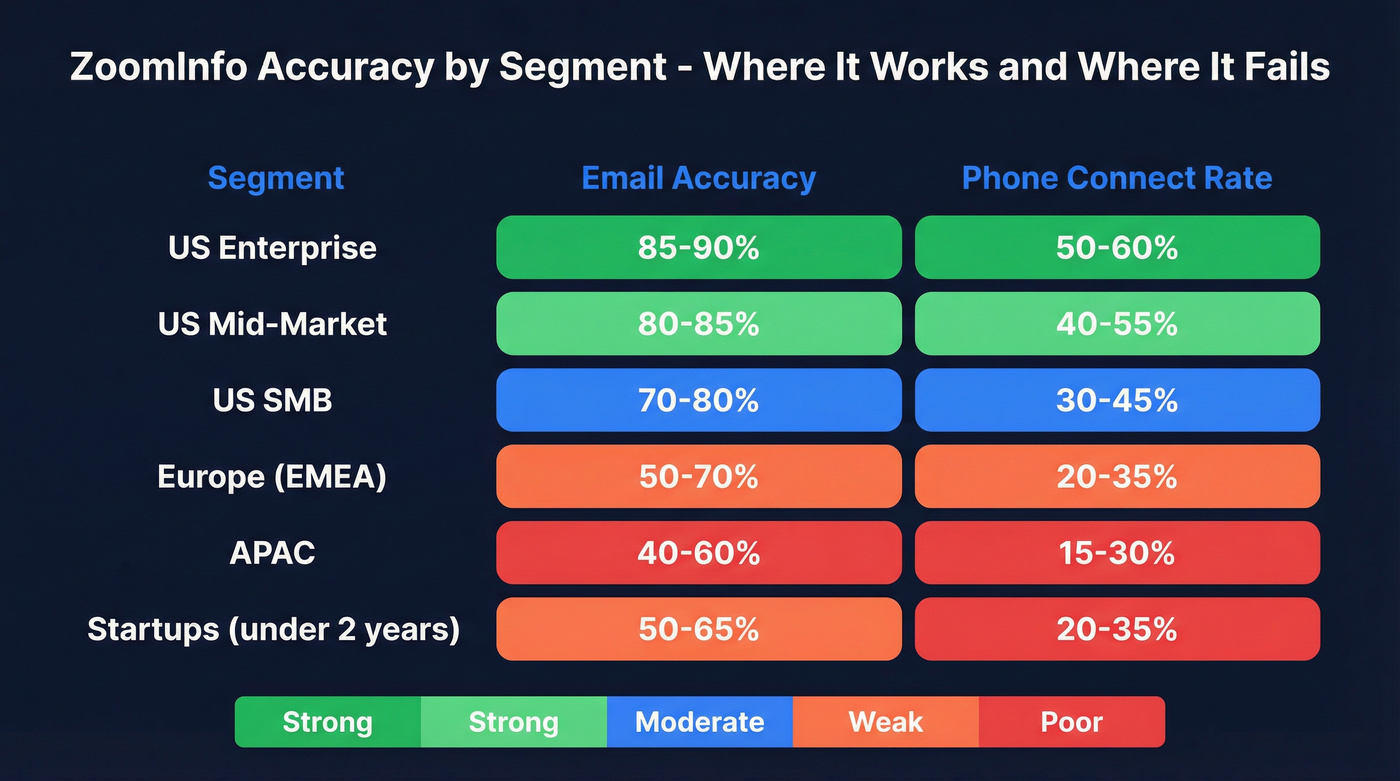 ZoomInfo Accuracy by Segment - Where It Works and Where It Fails

| Segment | Email Accuracy | Phone Connect Rate |
|---|---|---|
| US Enterprise | 85-90% | 50-60% |
| US Mid-Market | 80-85% | 40-55% |
| US SMB | 70-80% | 30-45% |
| Europe (EMEA) | 50-70% | 20-35% |
| APAC | 40-60% | 15-30% |
| Startups (under 2 years) | 50-65% | 20-35% |

Strong Strong Moderate Weak Poor